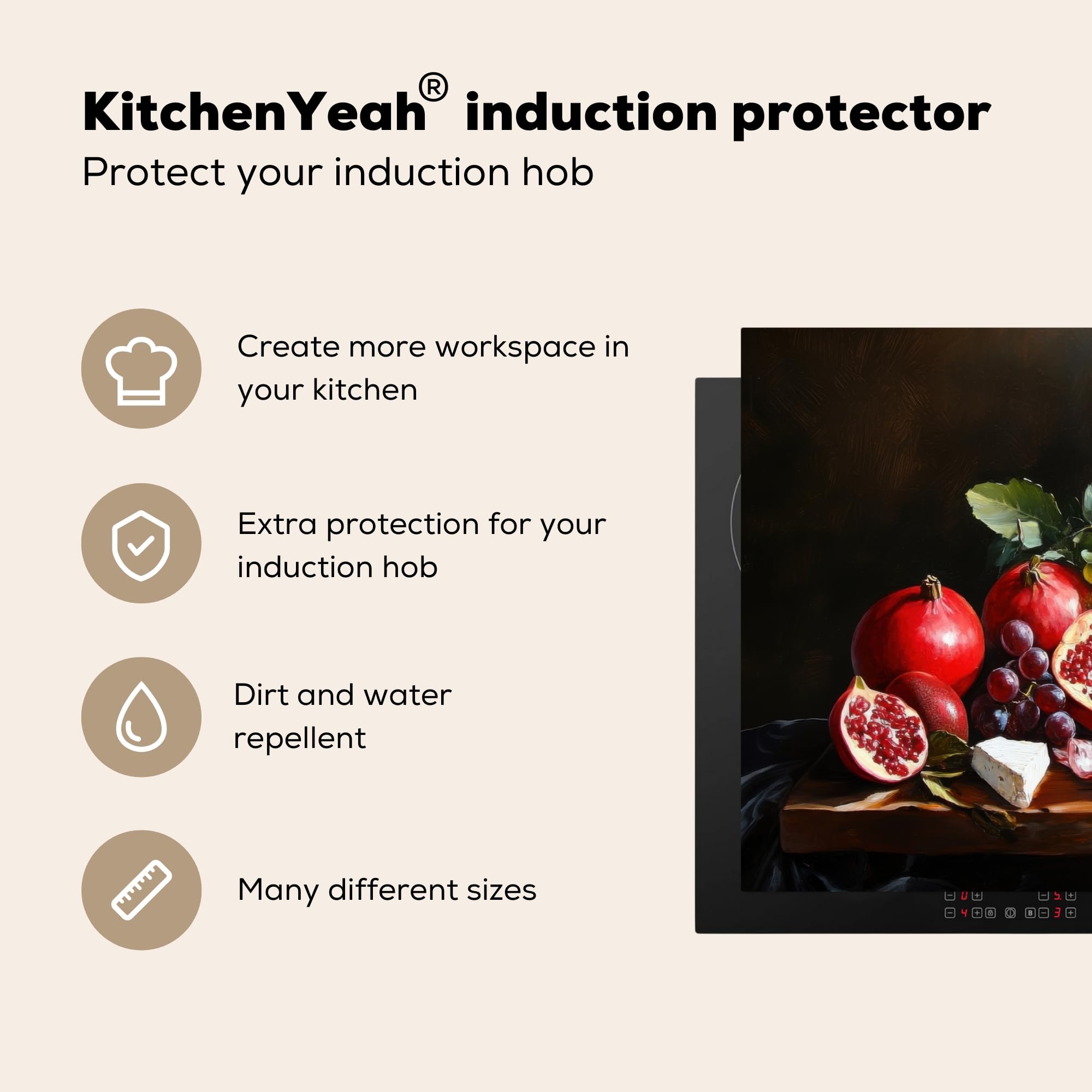 KitchenYeah® induction protector
Protect your induction hob

Create more workspace in your kitchen

Extra protection for your induction hob

Dirt and water repellent

Many different sizes